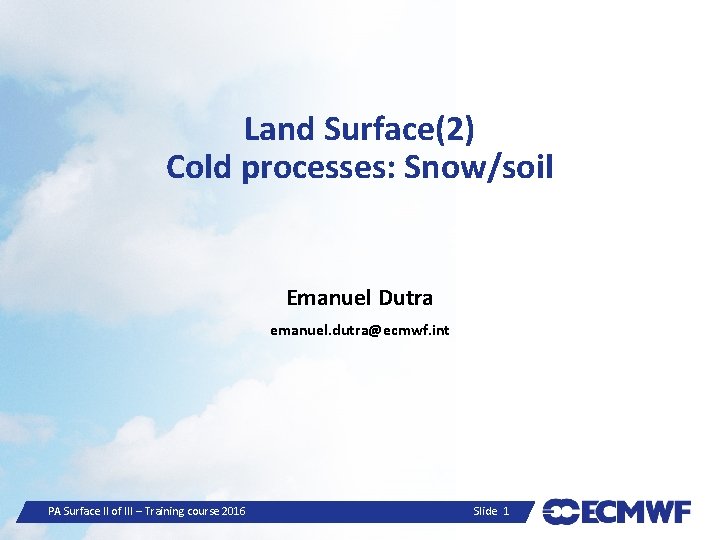 Land Surface(2)
Cold processes: Snow/soil

Emanuel Dutra

emanuel.dutra@ecmwf.int

PA Surface II of III – Training course 2016

Slide 1

ECMWF